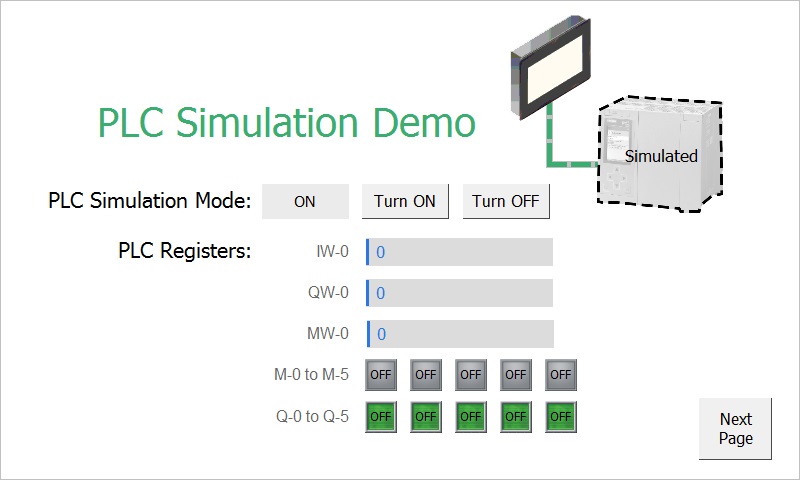 PLC Simulation Demo

Simulated

PLC Simulation Mode: ON Turn ON Turn OFF

PLC Registers: IW-0 0

QW-0 0

MW-0 0

M-0 to M-5 OFF OFF OFF OFF OFF

Q-0 to Q-5 OFF OFF OFF OFF OFF

Next Page